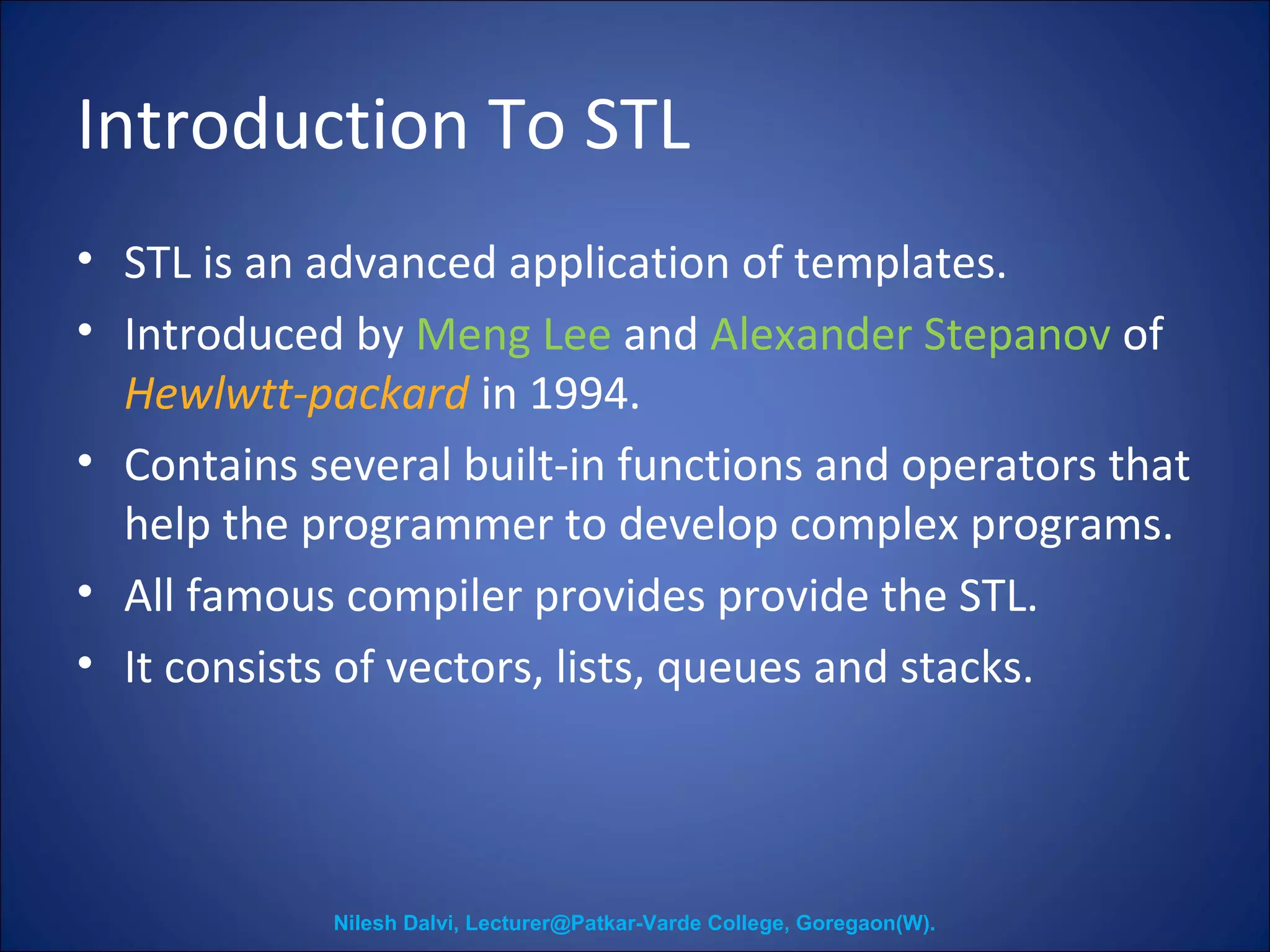 Introduction To STL

• STL is an advanced application of templates.
• Introduced by Meng Lee and Alexander Stepanov of Hewlwtt-packard in 1994.
• Contains several built-in functions and operators that help the programmer to develop complex programs.
• All famous compiler provides provide the STL.
• It consists of vectors, lists, queues and stacks.

Nilesh Dalvi, Lecturer@Patkar-Varde College, Goregaon(W).